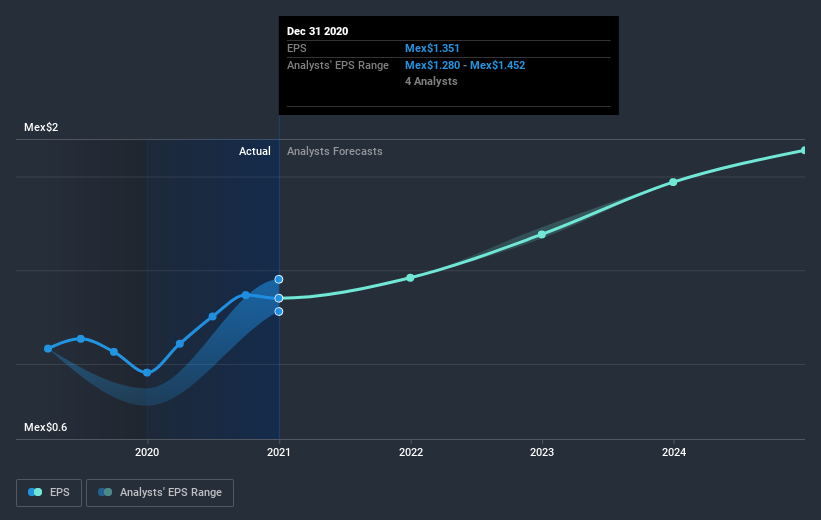 Dec 31 2020
EPS Mex$1.351
Analysts' EPS Range Mex$1.280 - Mex$1.452
4 Analysts

Mex$2

Actual Analysts Forecasts

Mex$0.6

2020 2021 2022 2023 2024

EPS Analysts' EPS Range